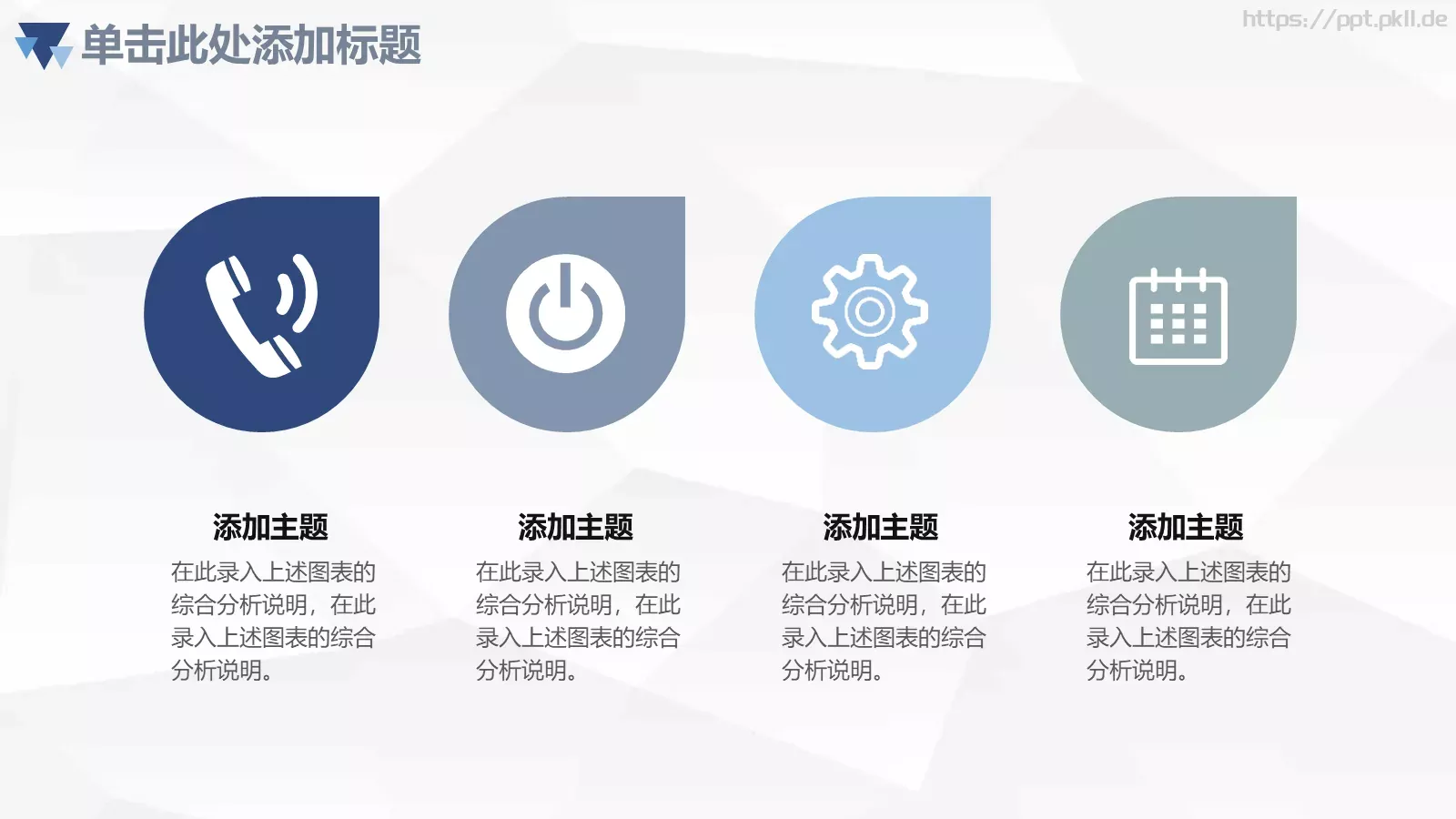 单击此处添加标题

https://ppt.pkll.de

添加主题

在此录入上述图表的综合分析说明，在此录入上述图表的综合分析说明。

添加主题

在此录入上述图表的综合分析说明，在此录入上述图表的综合分析说明。

添加主题

在此录入上述图表的综合分析说明，在此录入上述图表的综合分析说明。

添加主题

在此录入上述图表的综合分析说明，在此录入上述图表的综合分析说明。